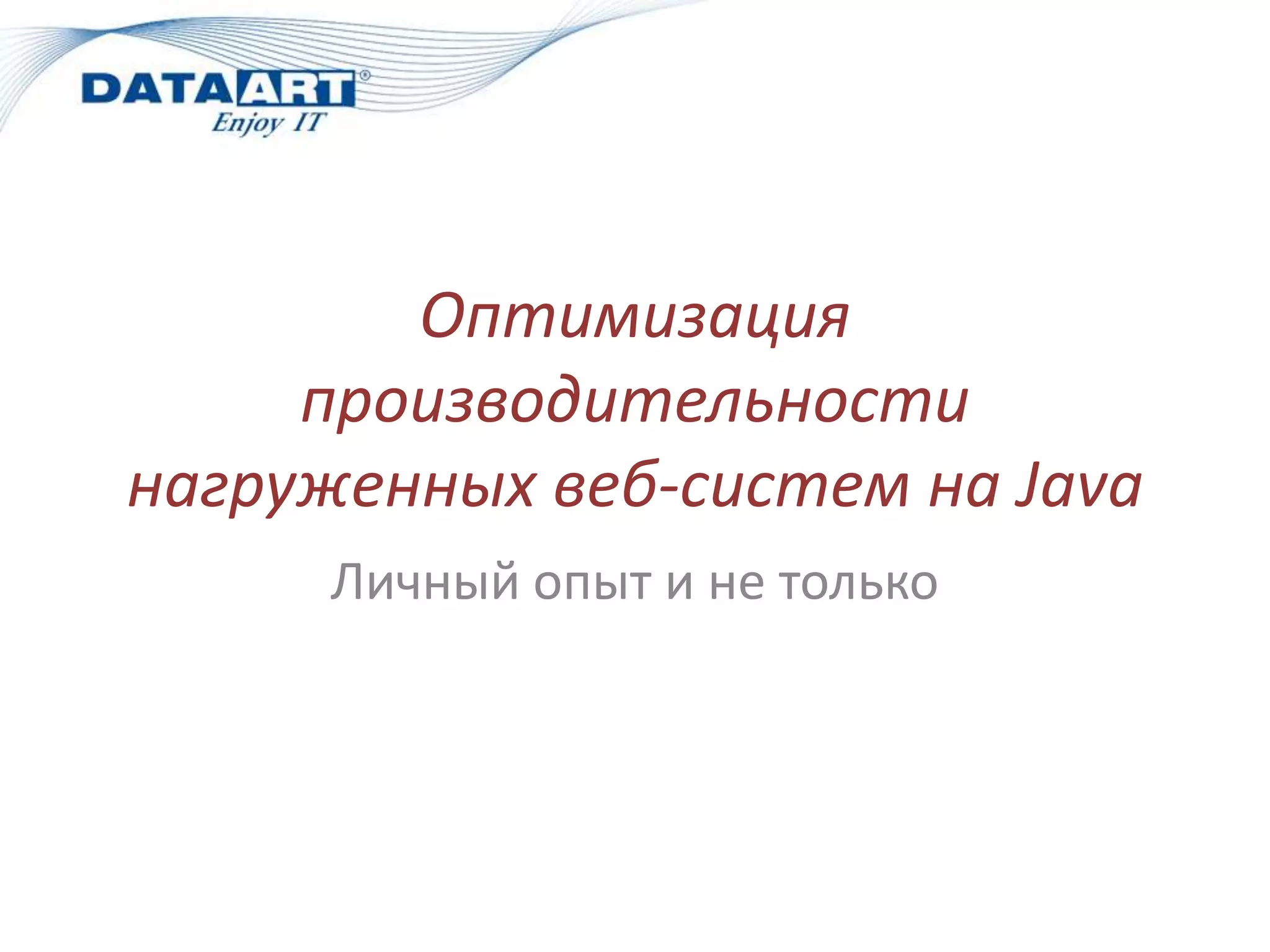 DATAART®
Enjoy IT

Оптимизация производительности нагруженных веб-систем на Java

Личный опыт и не только